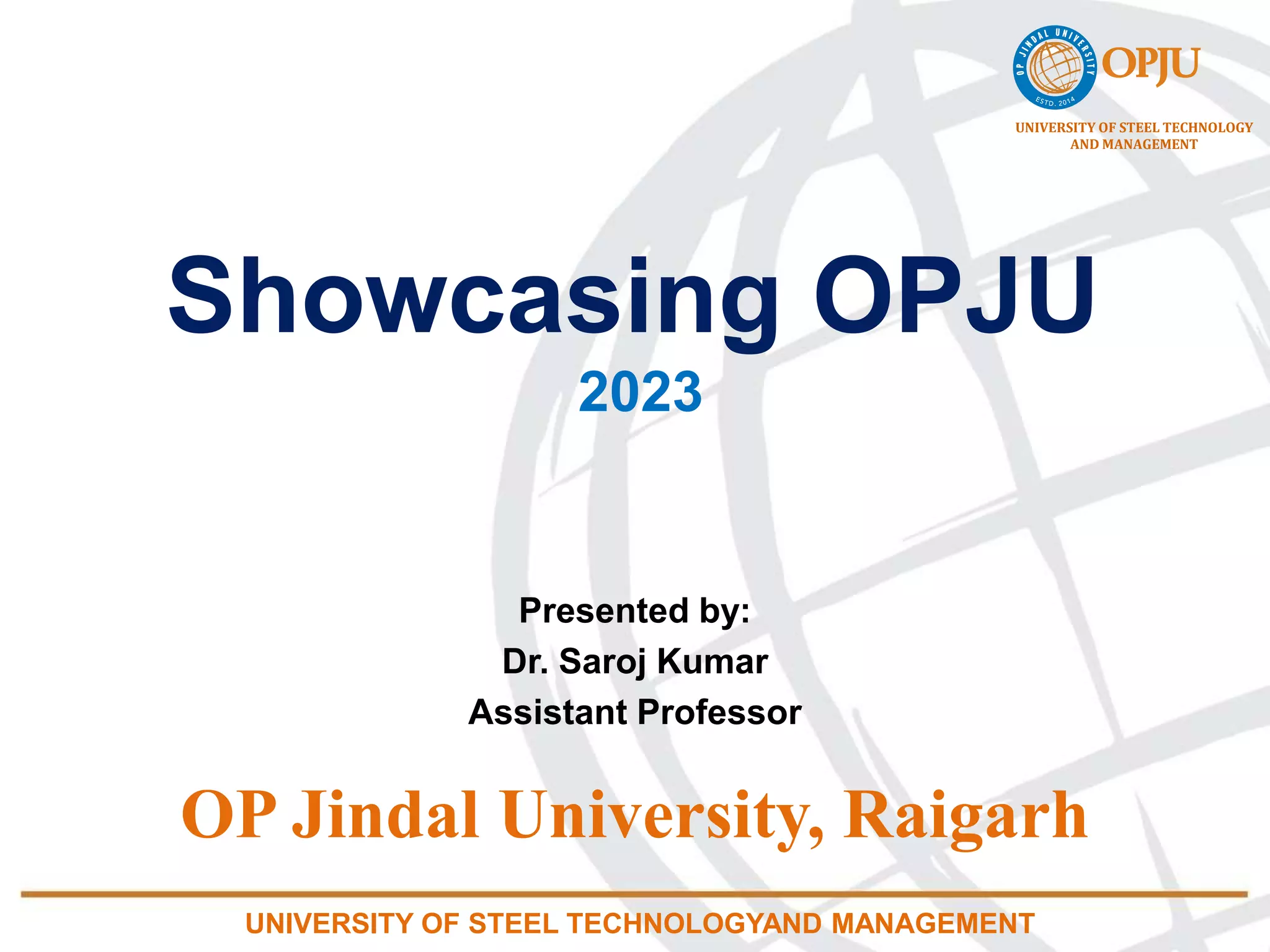 OP JINDAL UNIVERSITY
ESTD. 2014
OPJU
UNIVERSITY OF STEEL TECHNOLOGY AND MANAGEMENT

Showcasing OPJU
2023

Presented by:
Dr. Saroj Kumar
Assistant Professor

OP Jindal University, Raigarh

UNIVERSITY OF STEEL TECHNOLOGYAND MANAGEMENT